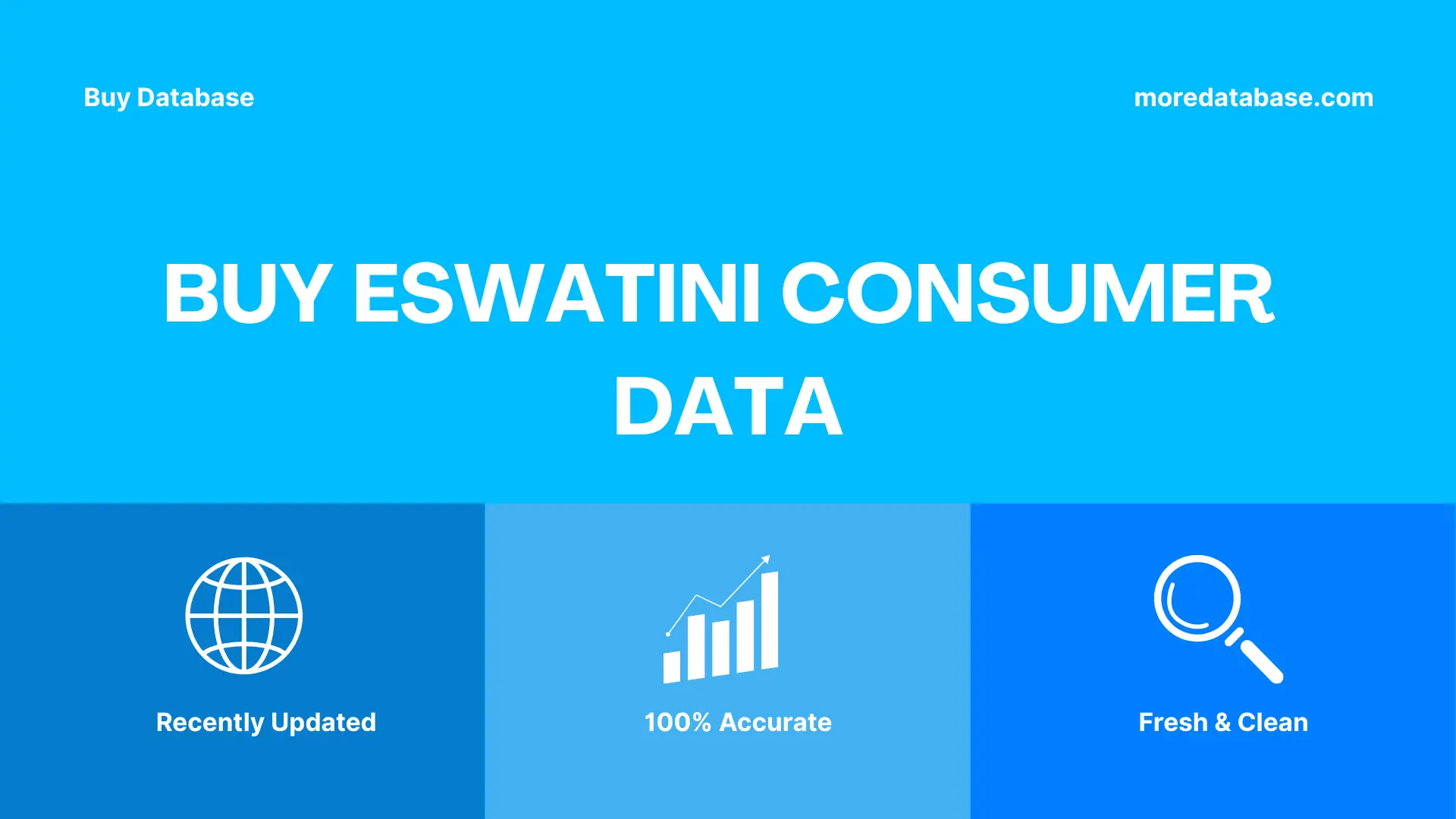 Buy Database

moredatabase.com

BUY ESWATINI CONSUMER DATA

Recently Updated

100% Accurate

Fresh & Clean